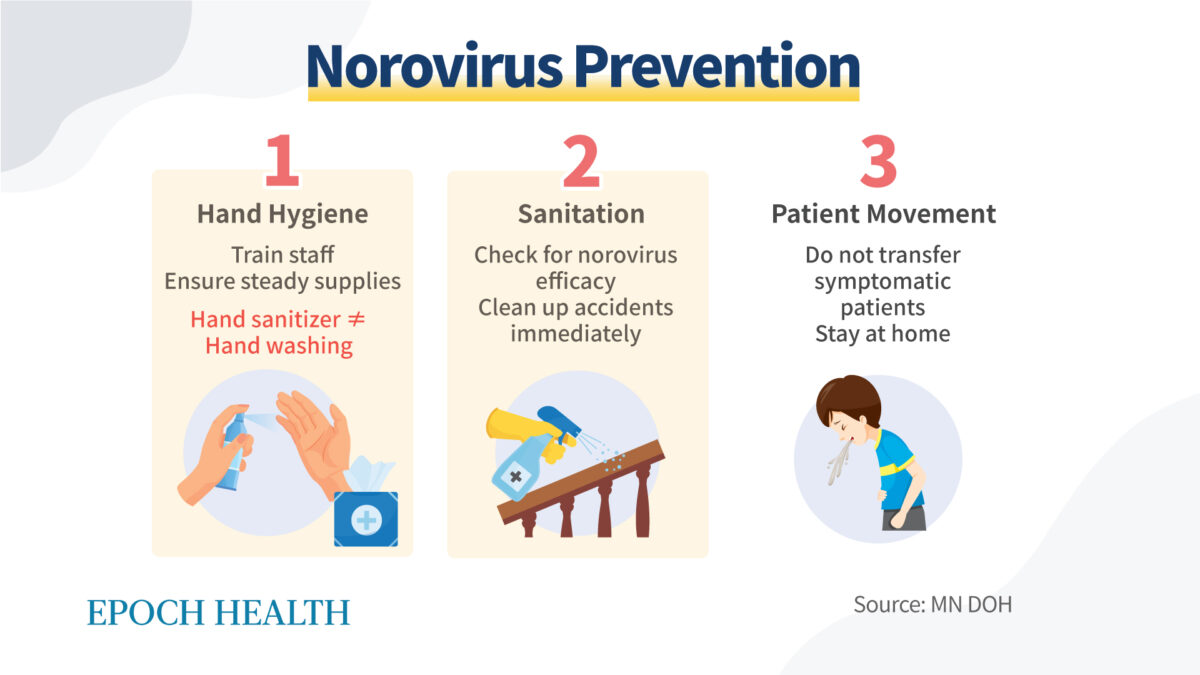 Norovirus Prevention

1
Hand Hygiene
Train staff
Ensure steady supplies
Hand sanitizer $\neq$ Hand washing

2
Sanitation
Check for norovirus efficacy
Clean up accidents immediately

3
Patient Movement
Do not transfer symptomatic patients
Stay at home

EPOCH HEALTH

Source: MN DOH